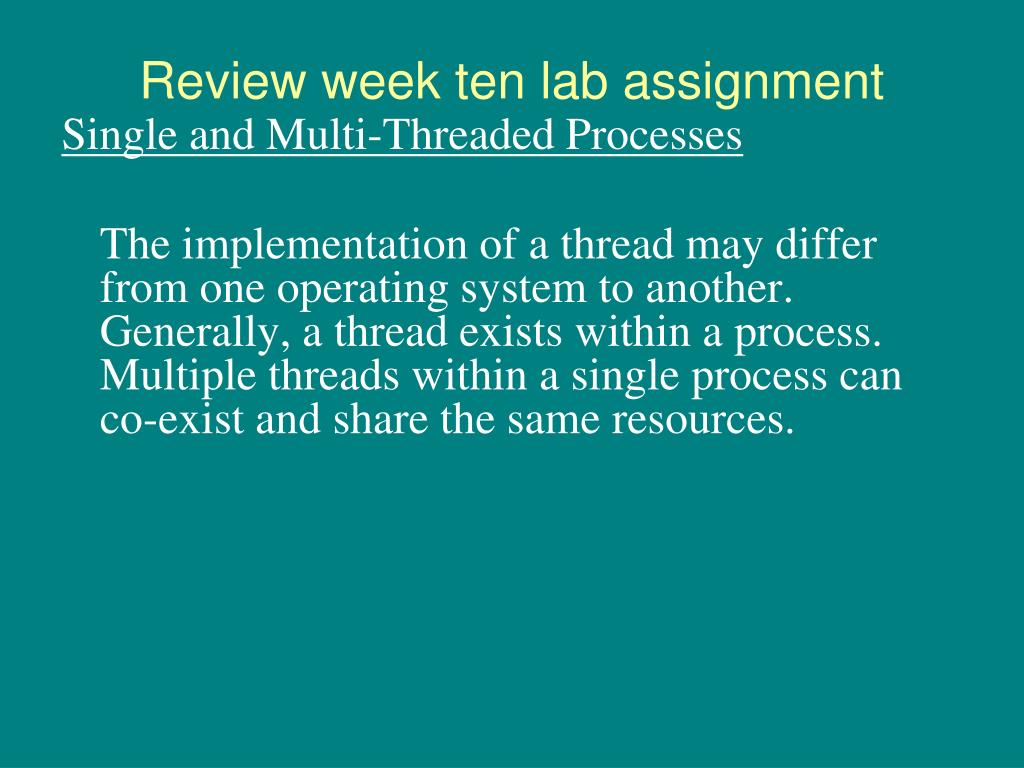 Review week ten lab assignment

Single and Multi-Threaded Processes

The implementation of a thread may differ from one operating system to another. Generally, a thread exists within a process. Multiple threads within a single process can co-exist and share the same resources.